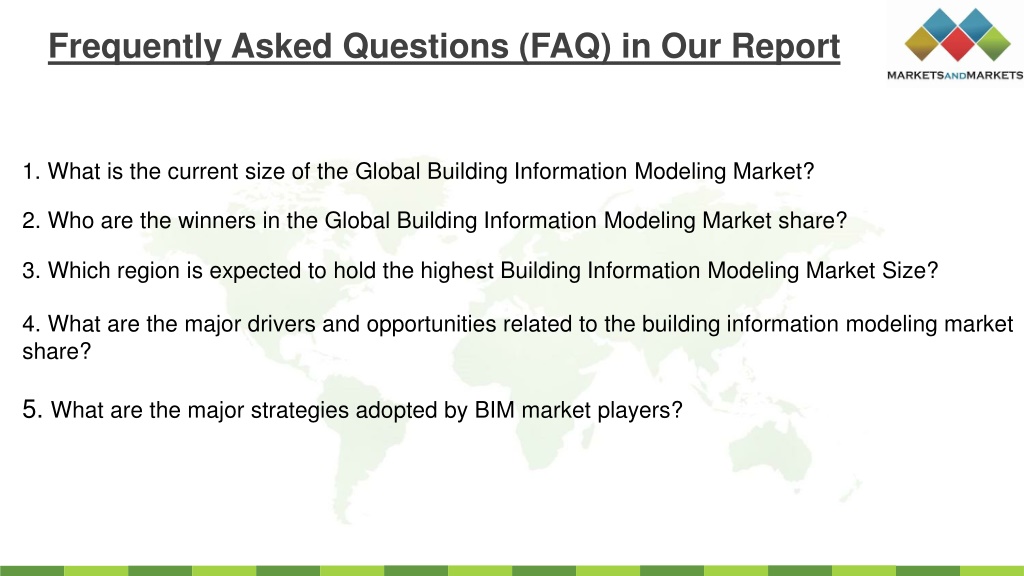 Frequently Asked Questions (FAQ) in Our Report

MARKETSANDMARKETS

1. What is the current size of the Global Building Information Modeling Market?

2. Who are the winners in the Global Building Information Modeling Market share?

3. Which region is expected to hold the highest Building Information Modeling Market Size?

4. What are the major drivers and opportunities related to the building information modeling market share?

5. What are the major strategies adopted by BIM market players?